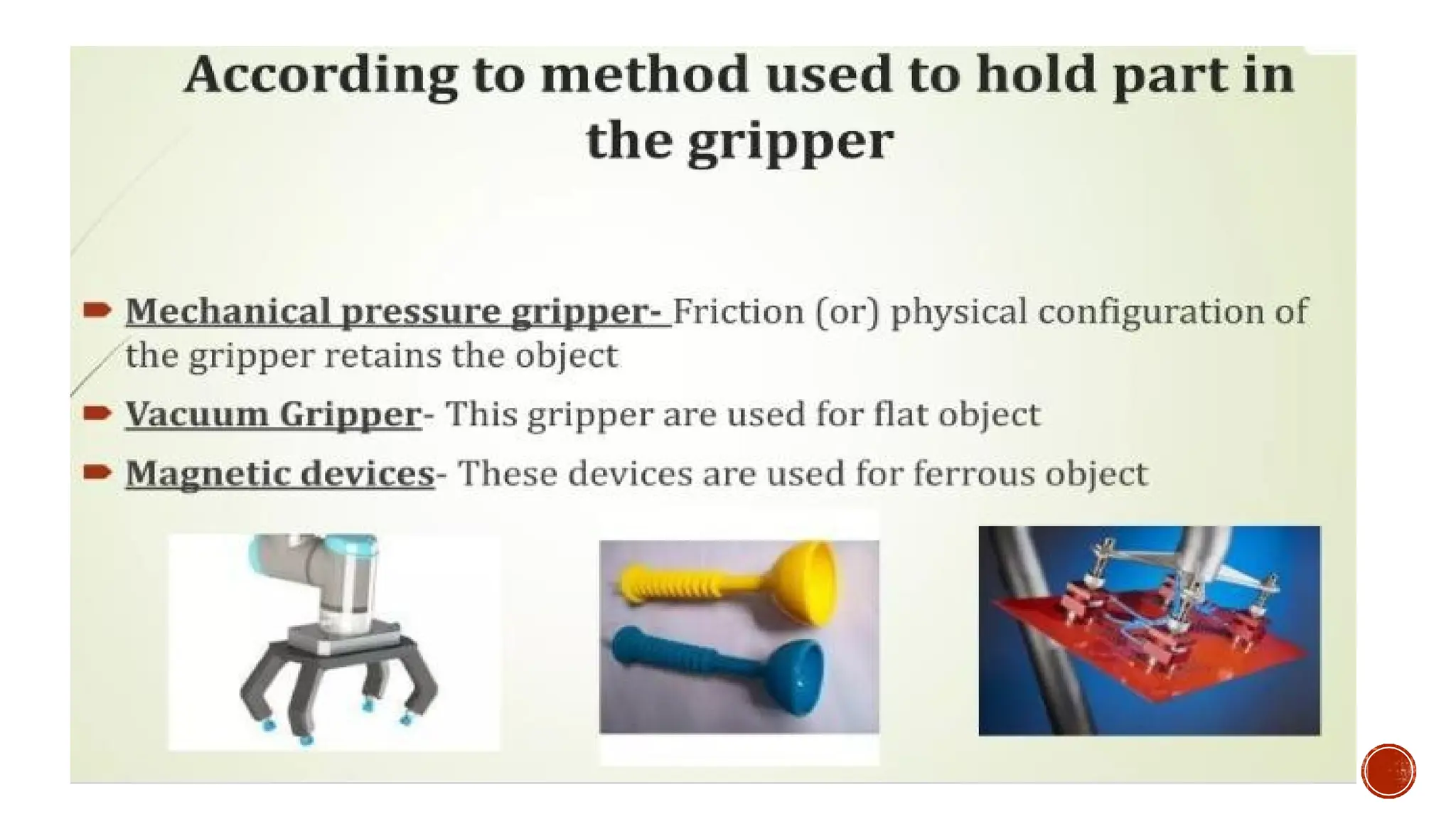 According to method used to hold part in the gripper

Mechanical pressure gripper- Friction (or) physical configuration of the gripper retains the object

Vacuum Gripper- This gripper are used for flat object

Magnetic devices- These devices are used for ferrous object